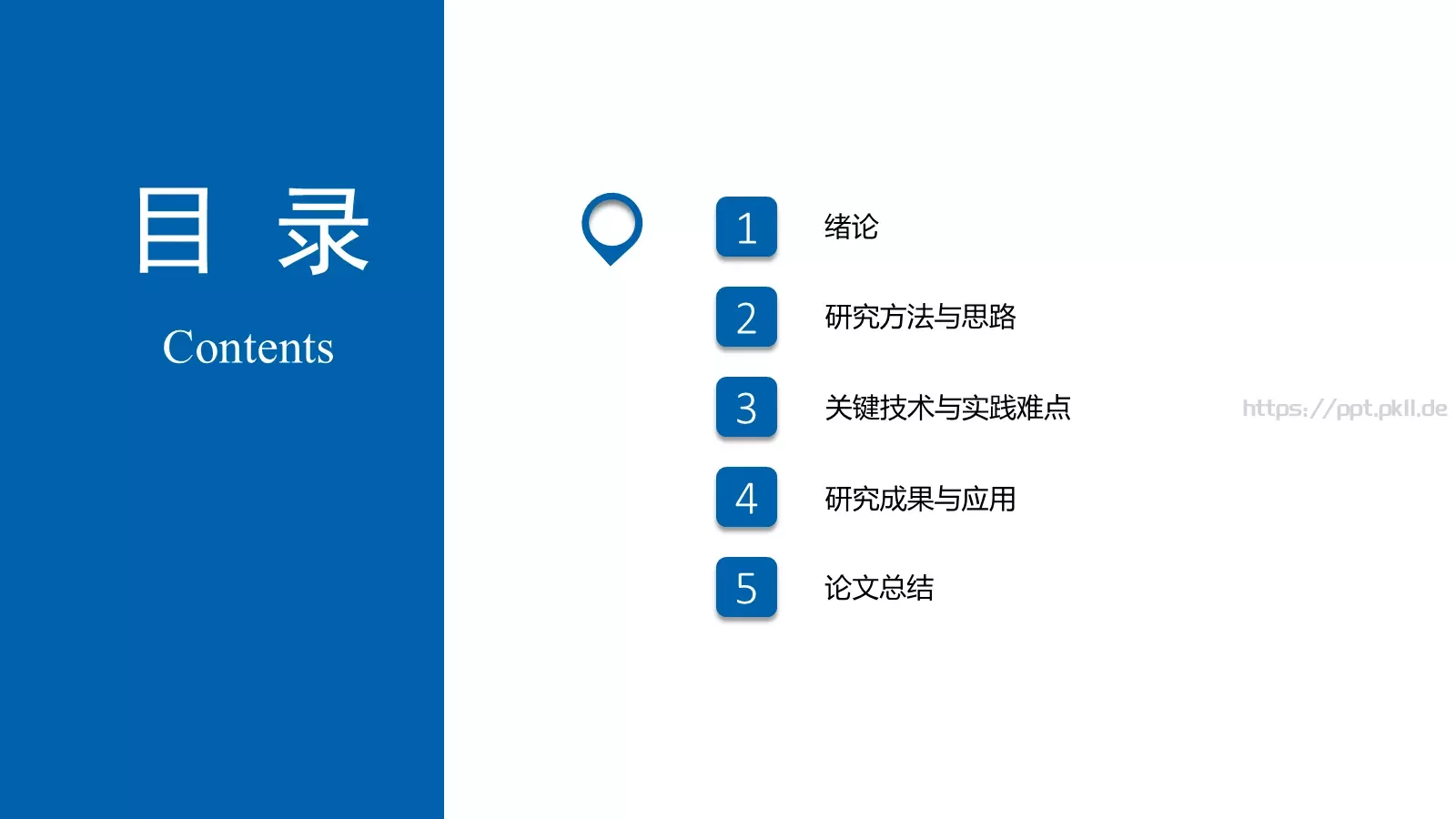 目 录

Contents

1 绪论

2 研究方法与思路

3 关键技术与实践难点

https://ppt.pkll.de

4 研究成果与应用

5 论文总结